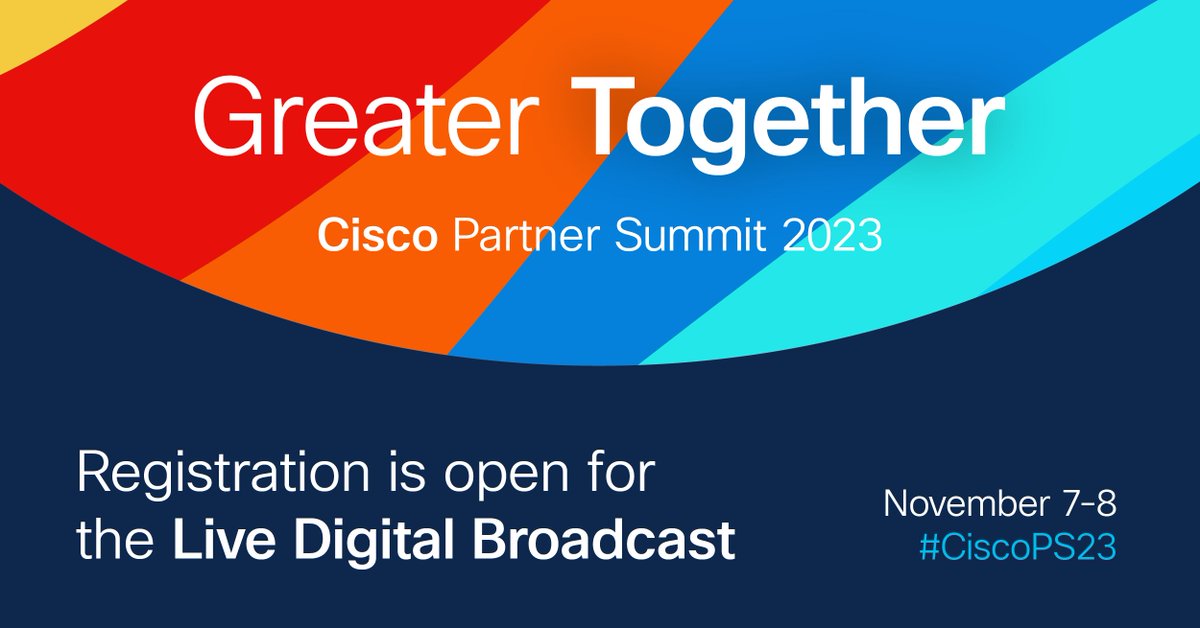 Greater Together

Cisco Partner Summit 2023

Registration is open for the Live Digital Broadcast

November 7-8
#CiscoPS23